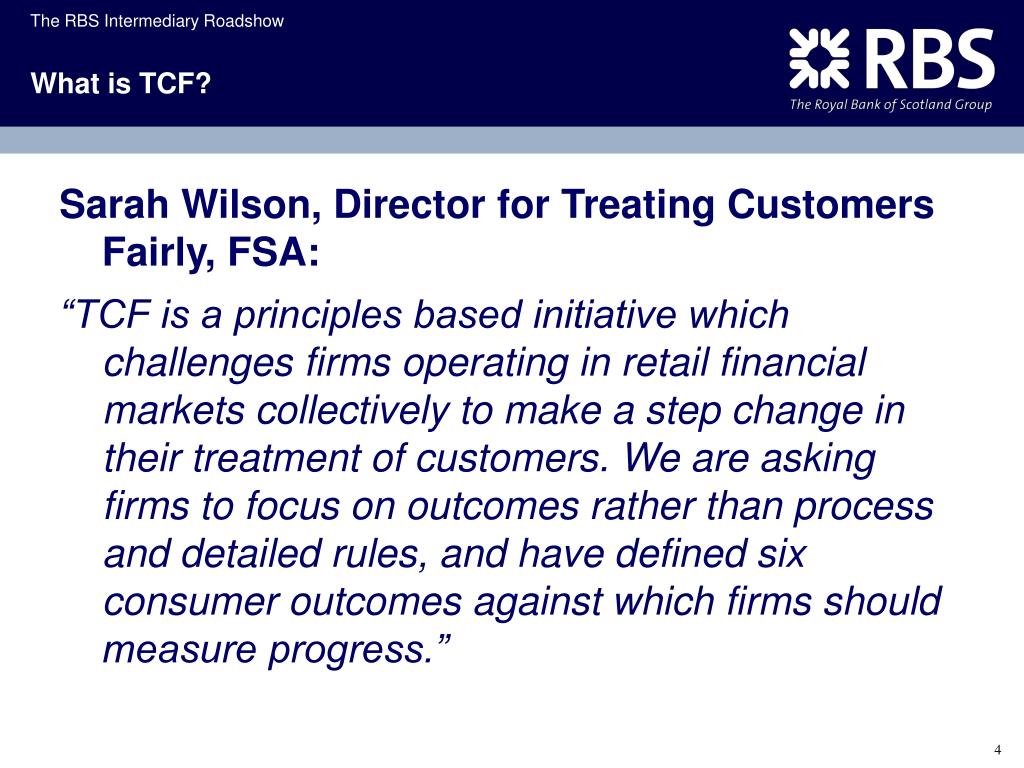 The RBS Intermediary Roadshow

What is TCF?

RBS
The Royal Bank of Scotland Group

Sarah Wilson, Director for Treating Customers Fairly, FSA:

“TCF is a principles based initiative which challenges firms operating in retail financial markets collectively to make a step change in their treatment of customers. We are asking firms to focus on outcomes rather than process and detailed rules, and have defined six consumer outcomes against which firms should measure progress.”

4